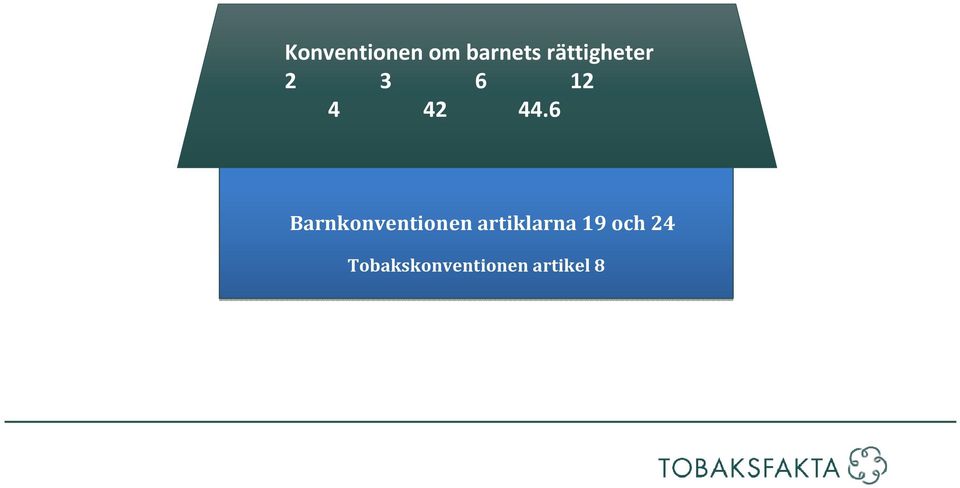 Konventionen om barnets rättigheter
2 3 6 12
4 42 44.6

Barnkonventionen artiklarna 19 och 24

Tobakskonventionen artikel 8

TOBAKSFAKTA